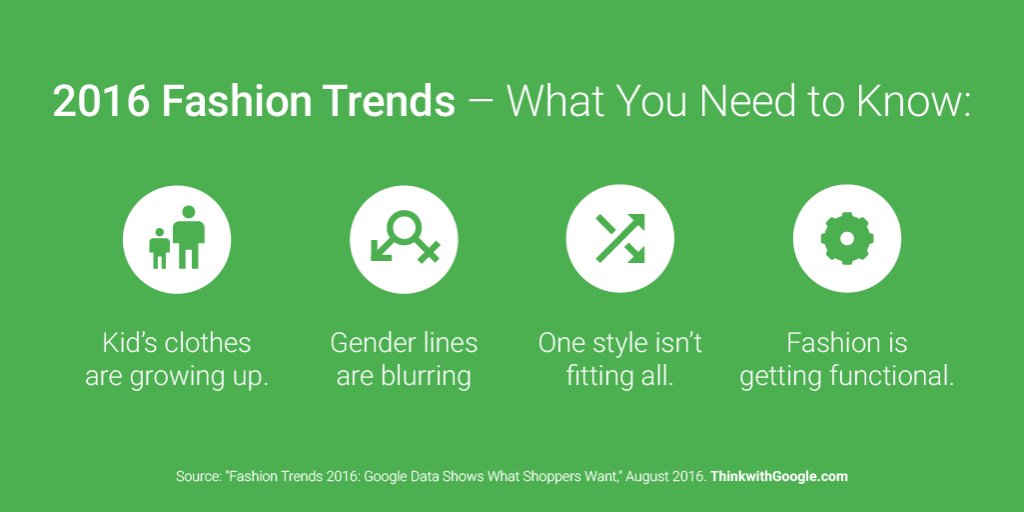 2016 Fashion Trends – What You Need to Know:

Kid's clothes are growing up.

Gender lines are blurring

One style isn't fitting all.

Fashion is getting functional.

Source: "Fashion Trends 2016: Google Data Shows What Shoppers Want," August 2016. ThinkwithGoogle.com